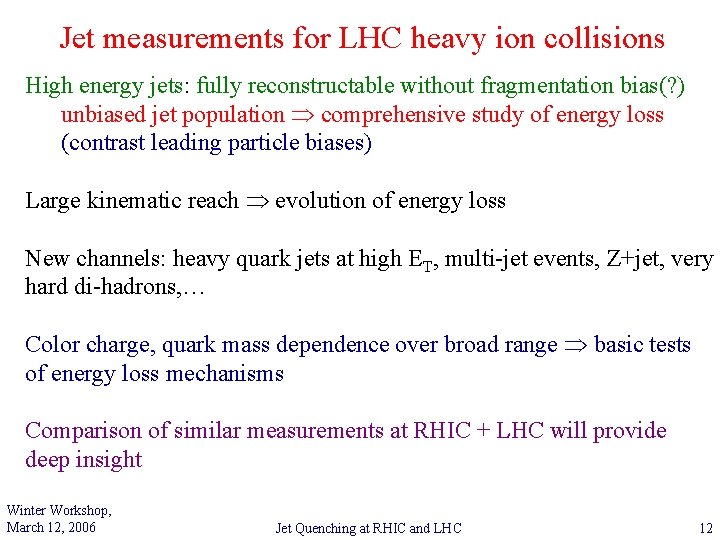 Jet measurements for LHC heavy ion collisions

High energy jets: fully reconstructable without fragmentation bias(?)
unbiased jet population $\Rightarrow$ comprehensive study of energy loss
(contrast leading particle biases)

Large kinematic reach $\Rightarrow$ evolution of energy loss

New channels: heavy quark jets at high $E_T$, multi-jet events, Z+jet, very hard di-hadrons,…

Color charge, quark mass dependence over broad range $\Rightarrow$ basic tests of energy loss mechanisms

Comparison of similar measurements at RHIC + LHC will provide deep insight

Winter Workshop,
March 12, 2006

Jet Quenching at RHIC and LHC

12